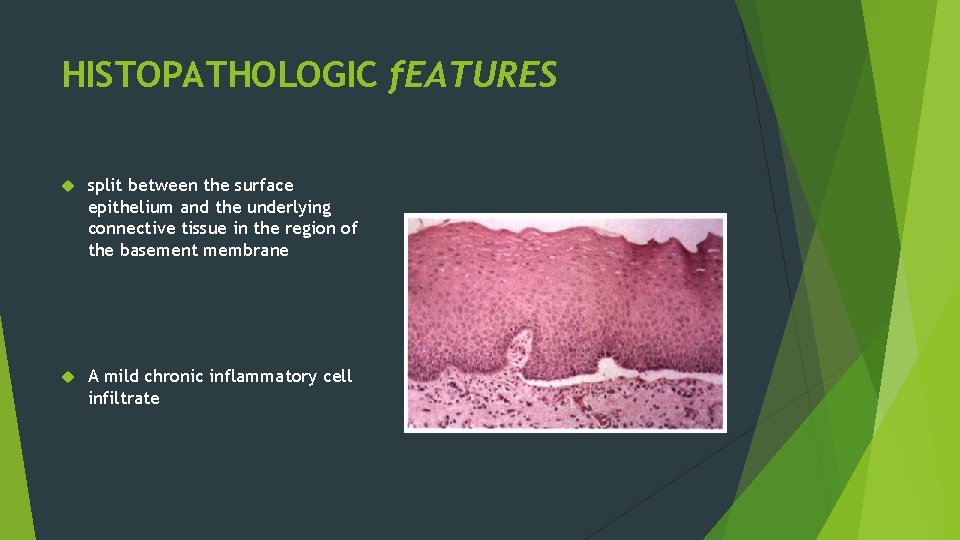 HISTOPATHOLOGIC fEATURES

split between the surface epithelium and the underlying connective tissue in the region of the basement membrane

A mild chronic inflammatory cell infiltrate